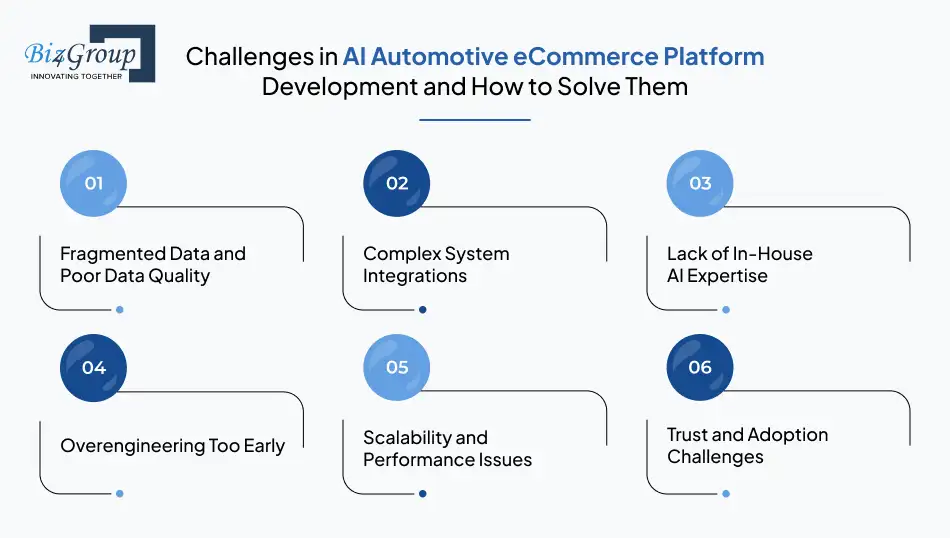 Biz4Group
INNOVATING TOGETHER

Challenges in AI Automotive eCommerce Platform Development and How to Solve Them

01
Fragmented Data and Poor Data Quality

02
Complex System Integrations

03
Lack of In-House AI Expertise

04
Overengineering Too Early

05
Scalability and Performance Issues

06
Trust and Adoption Challenges